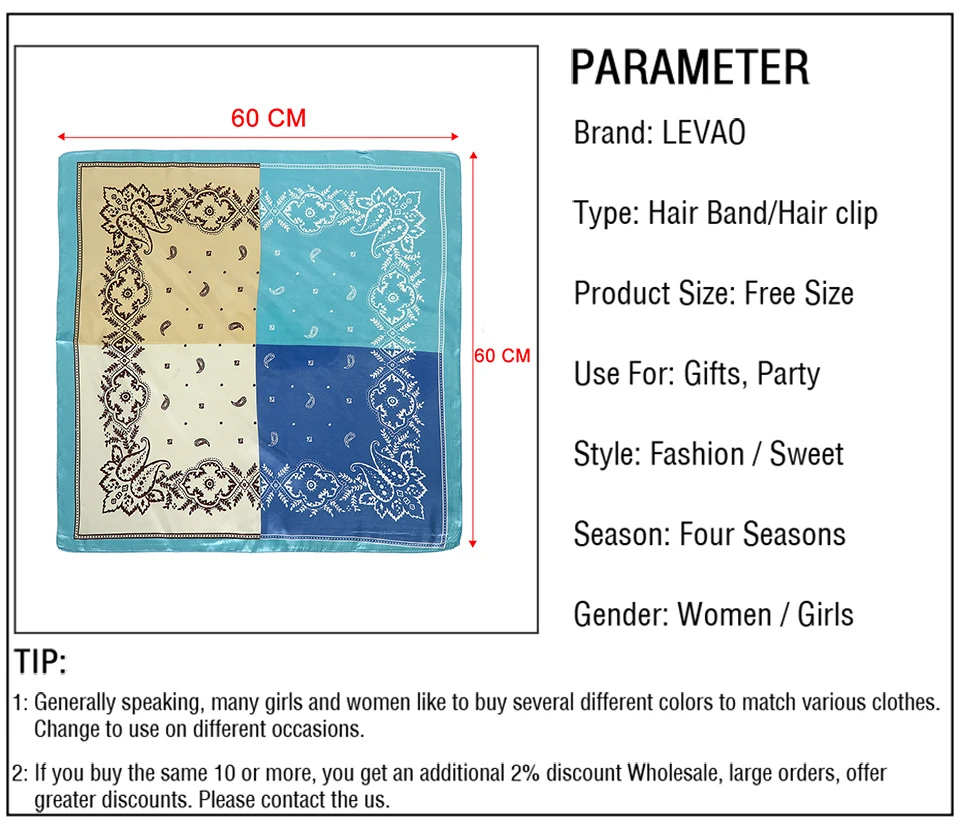 60 CM

60 CM

PARAMETER

Brand: LEVAO

Type: Hair Band/Hair clip

Product Size: Free Size

Use For: Gifts, Party

Style: Fashion / Sweet

Season: Four Seasons

Gender: Women / Girls

TIP:

1: Generally speaking, many girls and women like to buy several different colors to match various clothes. Change to use on different occasions.

2: If you buy the same 10 or more, you get an additional 2% discount Wholesale, large orders, offer greater discounts. Please contact the us.